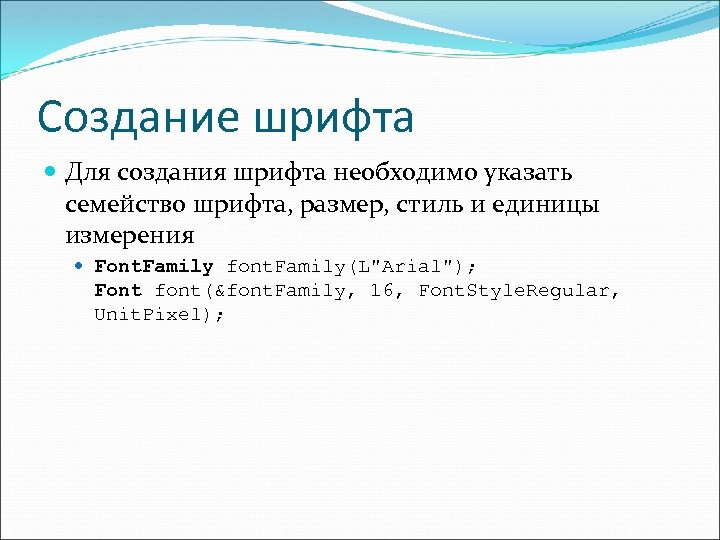 Создание шрифта

Для создания шрифта необходимо указать семейство шрифта, размер, стиль и единицы измерения

FontFamily fontFamily(L"Arial");
Font font(&fontFamily, 16, FontStyleRegular, UnitPixel);